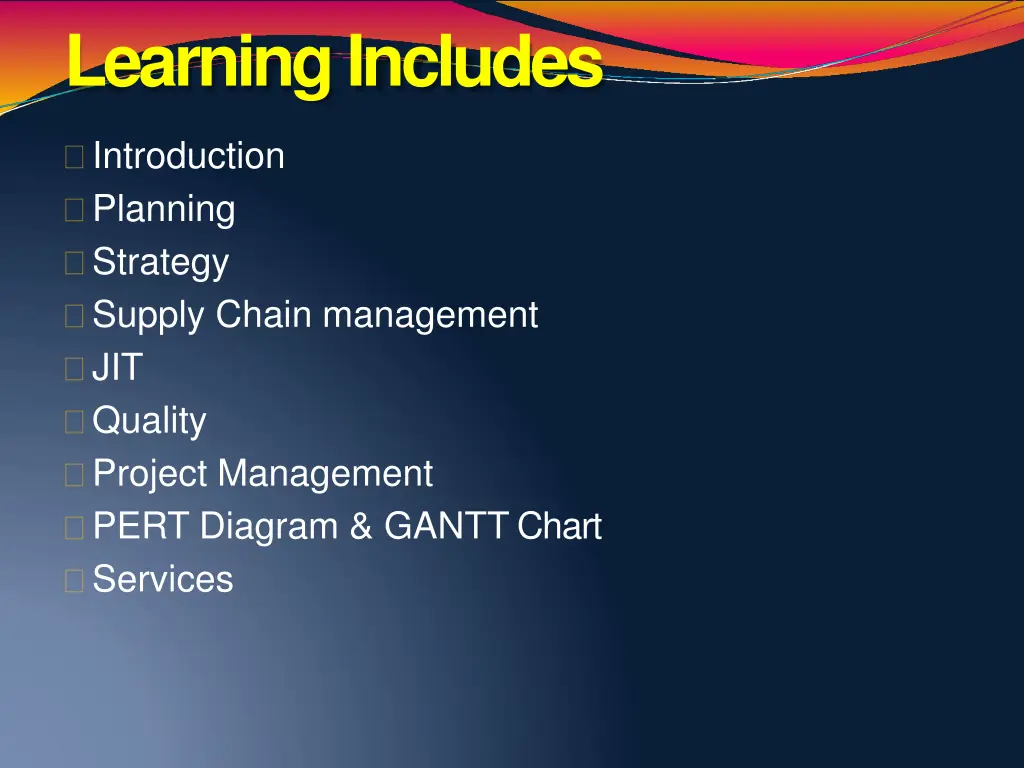 Learning Includes

Introduction
Planning
Strategy
Supply Chain management
JIT
Quality
Project Management
PERT Diagram & GANTT Chart
Services